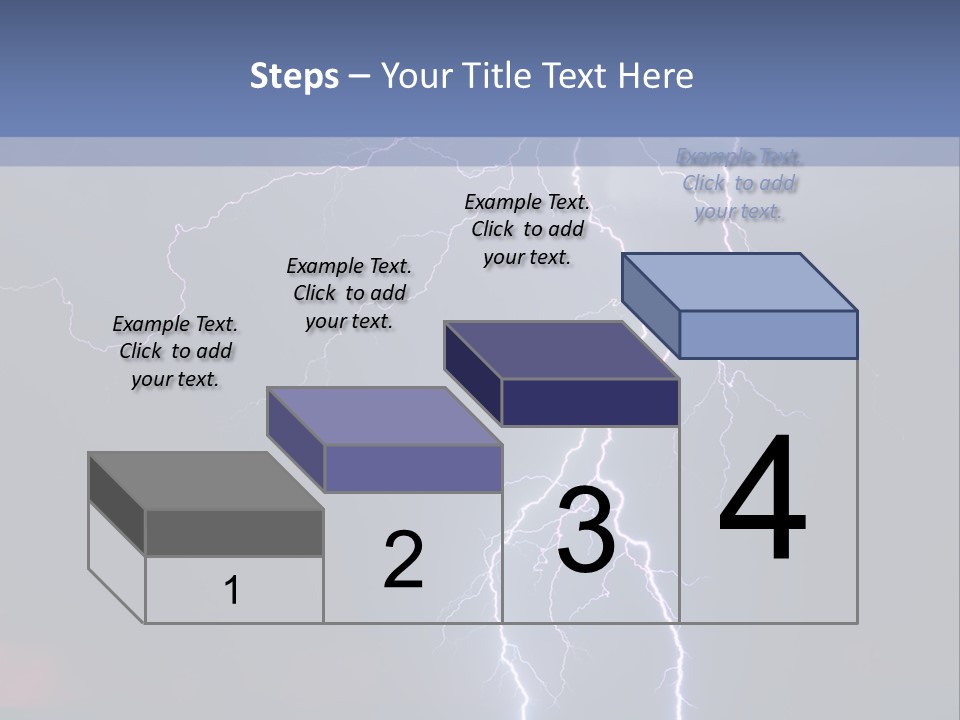 Steps – Your Title Text Here

Example Text. Click to add your text.

Example Text. Click to add your text.

Example Text. Click to add your text.

Example Text. Click to add your text.

1

2

3

4